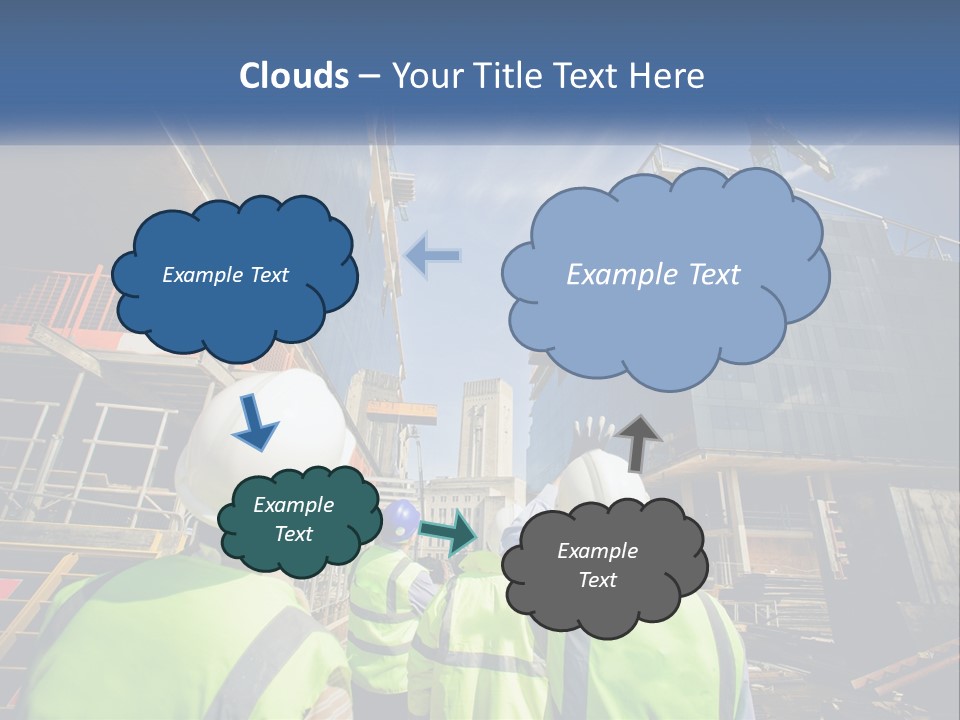 Clouds – Your Title Text Here

Example Text

Example Text

Example Text

Example Text